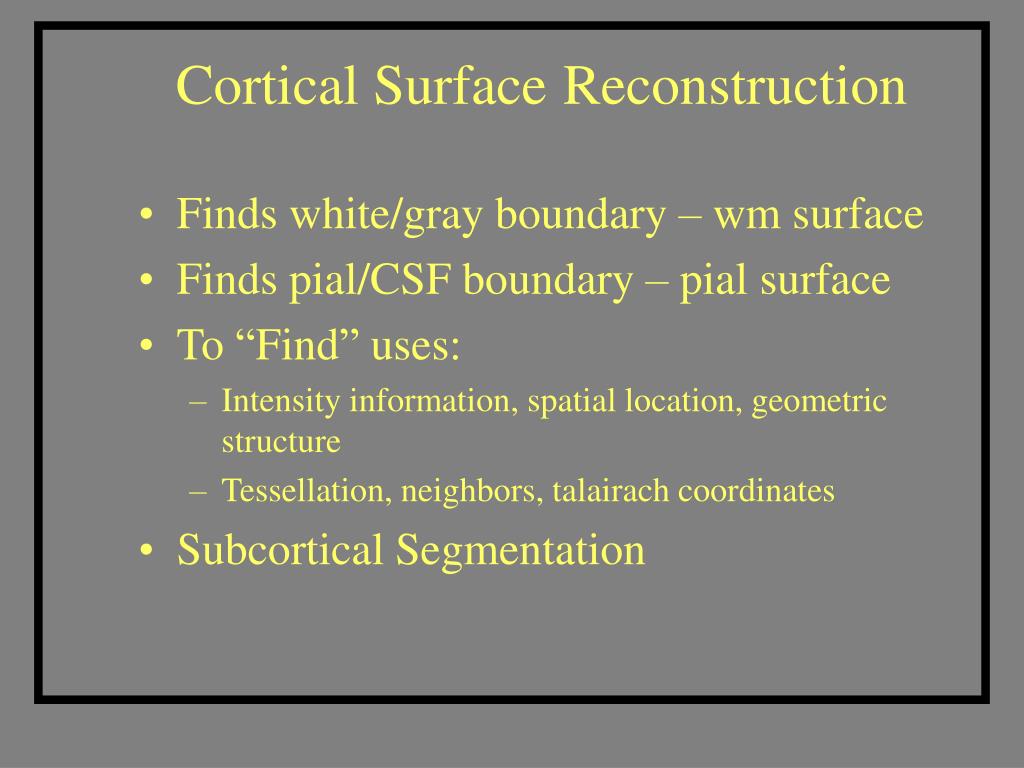 Cortical Surface Reconstruction

• Finds white/gray boundary – wm surface
• Finds pial/CSF boundary – pial surface
• To “Find” uses:
– Intensity information, spatial location, geometric structure
– Tessellation, neighbors, talairach coordinates
• Subcortical Segmentation